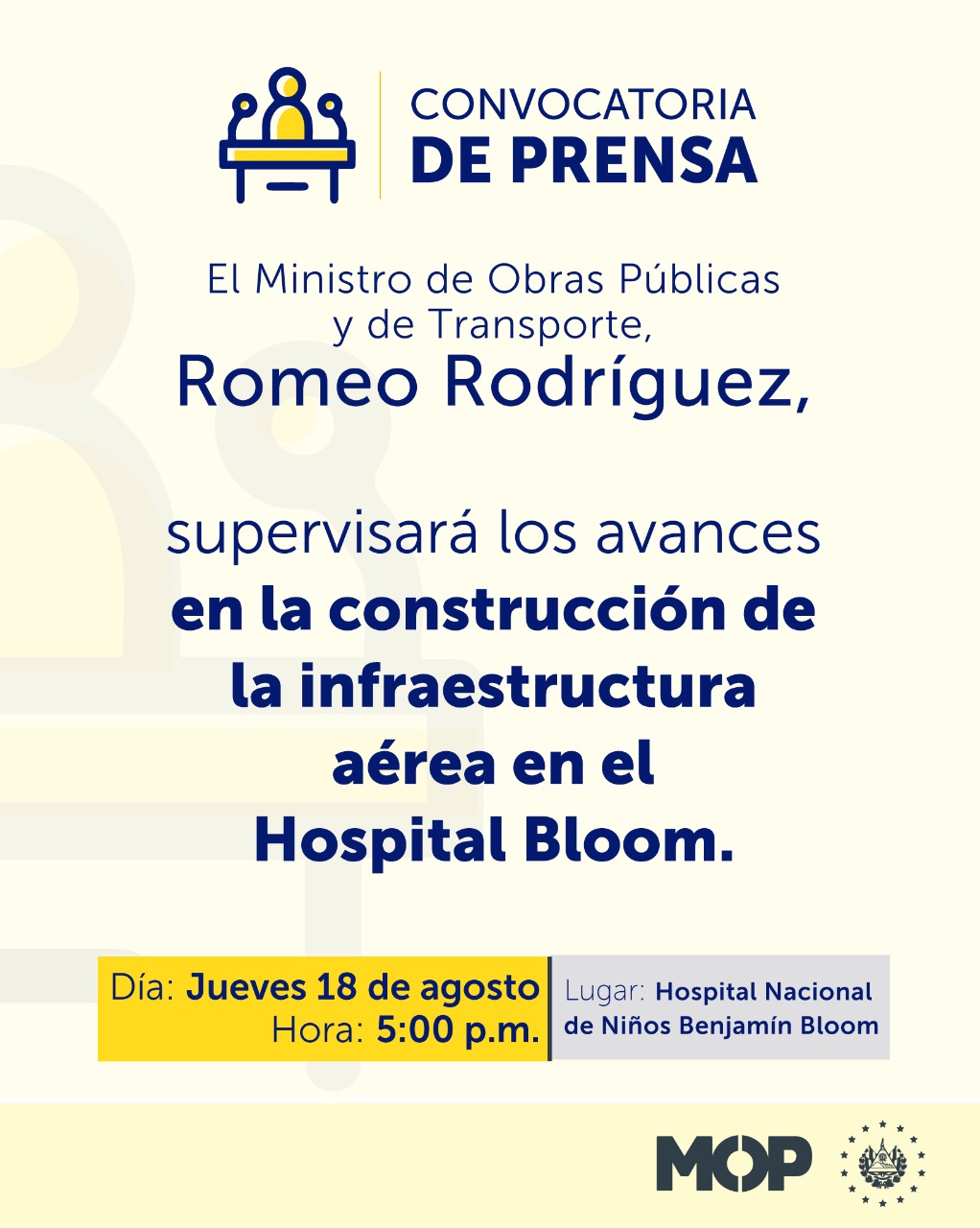 CONVOCATORIA
DE PRENSA

El Ministro de Obras Públicas y de Transporte,
Romeo Rodríguez,

supervisará los avances en la construcción de la infraestructura aérea en el Hospital Bloom.

Día: Jueves 18 de agosto
Hora: 5:00 p.m.

Lugar: Hospital Nacional de Niños Benjamín Bloom

MOP